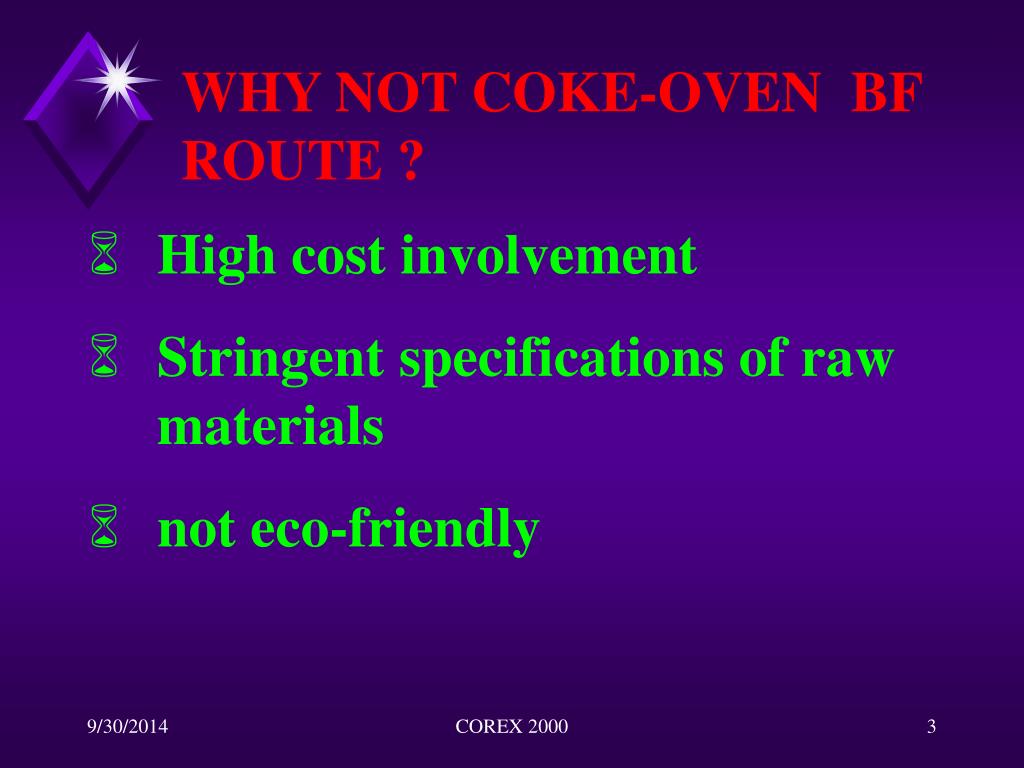 WHY NOT COKE-OVEN BF ROUTE ?

High cost involvement

Stringent specifications of raw materials

not eco-friendly

9/30/2014

COREX 2000

3